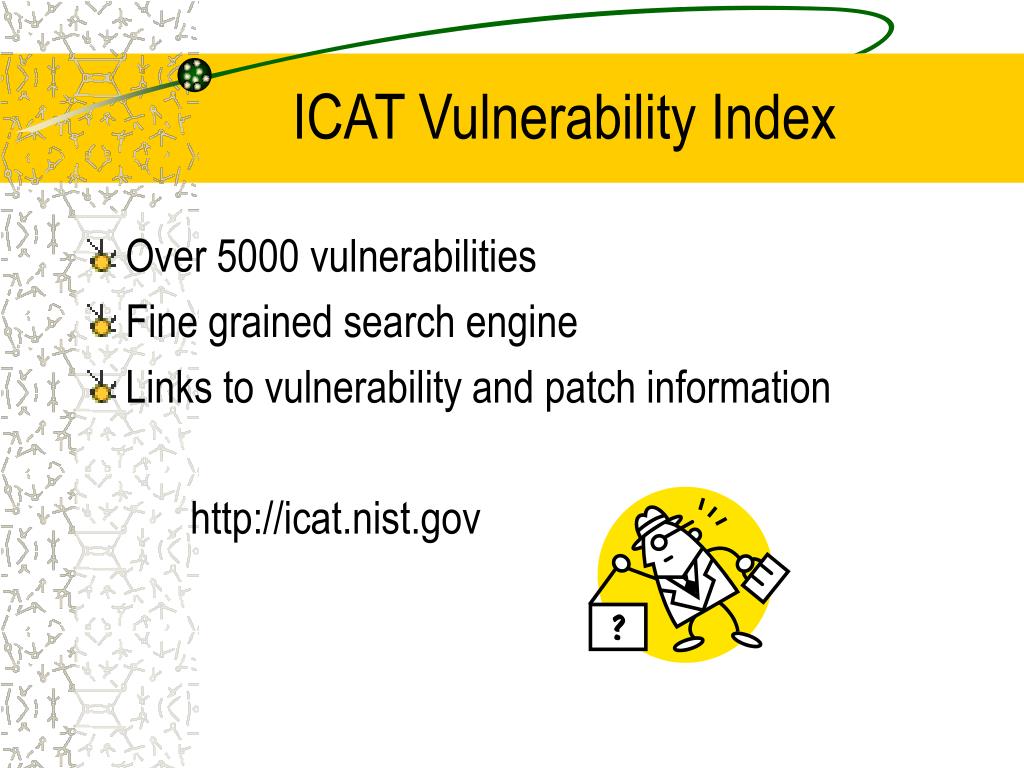 ICAT Vulnerability Index

Over 5000 vulnerabilities
Fine grained search engine
Links to vulnerability and patch information

http://icat.nist.gov

?